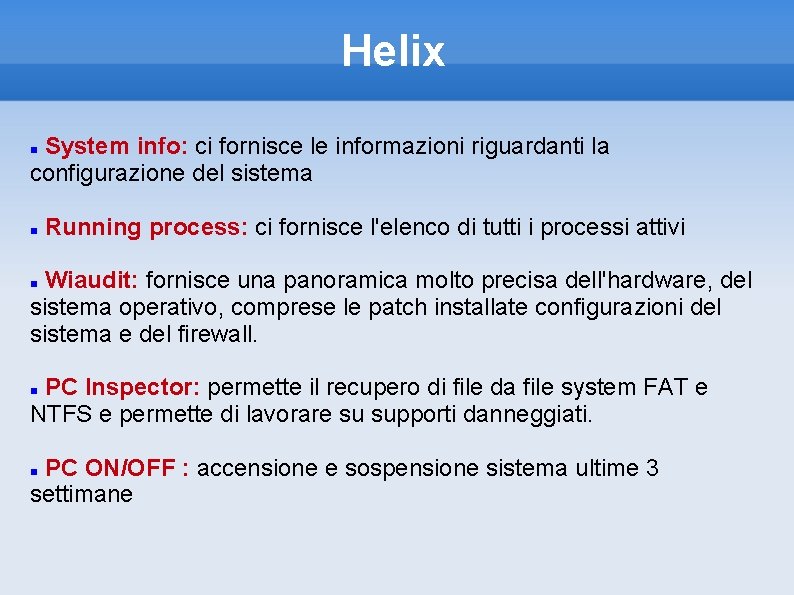 Helix

System info: ci fornisce le informazioni riguardanti la configurazione del sistema

Running process: ci fornisce l'elenco di tutti i processi attivi

Wiaudit: fornisce una panoramica molto precisa dell'hardware, del sistema operativo, comprese le patch installate configurazioni del sistema e del firewall.

PC Inspector: permette il recupero di file da file system FAT e NTFS e permette di lavorare su supporti danneggiati.

PC ON/OFF : accensione e sospensione sistema ultime 3 settimane